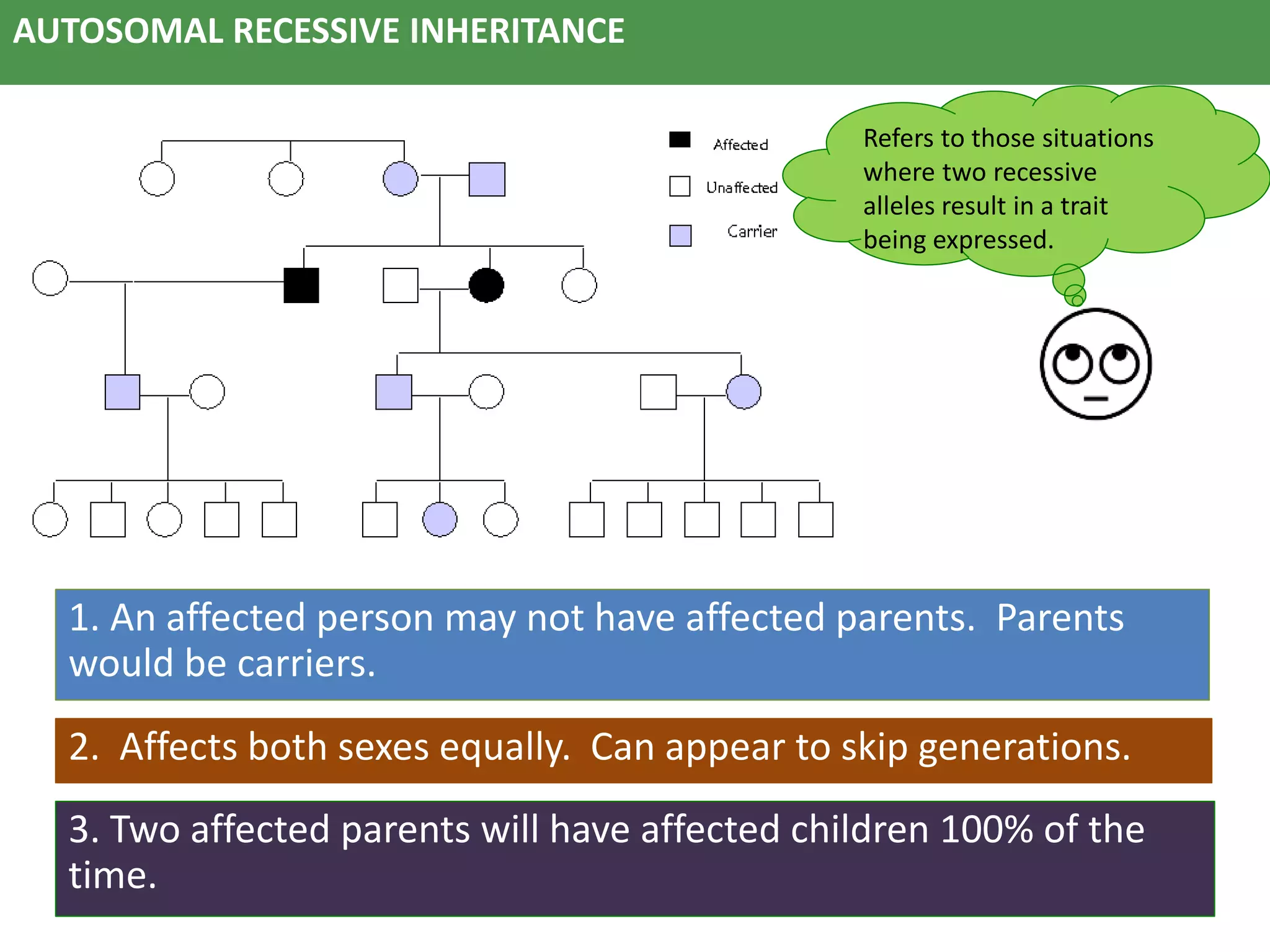 AUTOSOMAL RECESSIVE INHERITANCE

Affected

Unaffected

Carrier

Refers to those situations where two recessive alleles result in a trait being expressed.

1. An affected person may not have affected parents. Parents would be carriers.

2. Affects both sexes equally. Can appear to skip generations.

3. Two affected parents will have affected children 100% of the time.